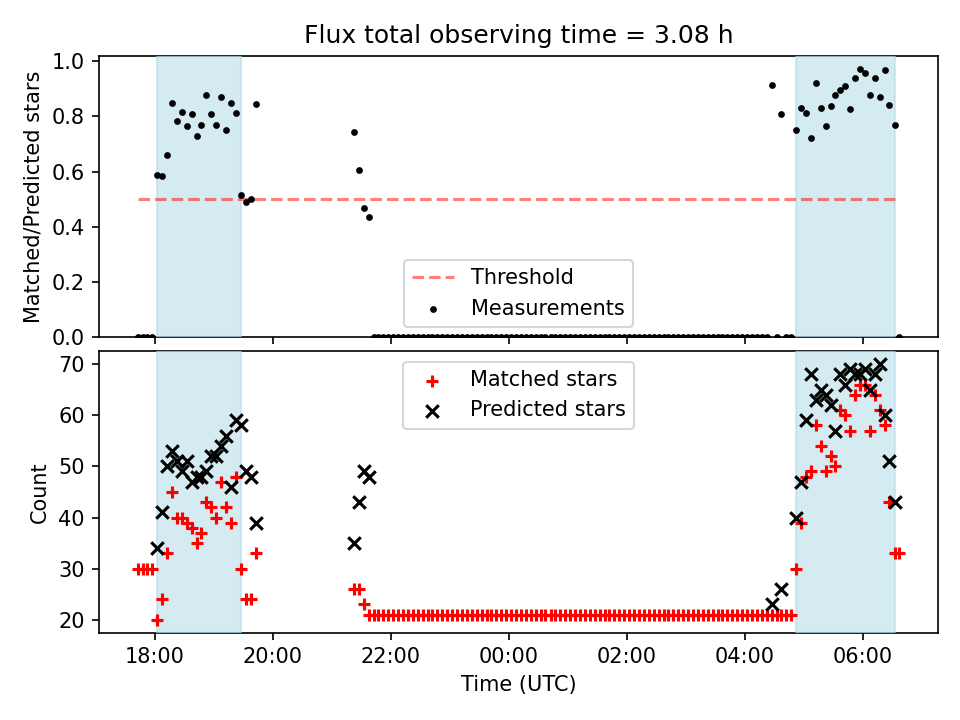 Flux total observing time = 3.08 h

Matched/Predicted stars

1.0
0.8
0.6
0.4
0.2
0.0

Threshold
Measurements

Count

70
60
50
40
30
20

Matched stars
Predicted stars

18:00
20:00
22:00
00:00
02:00
04:00
06:00

Time (UTC)